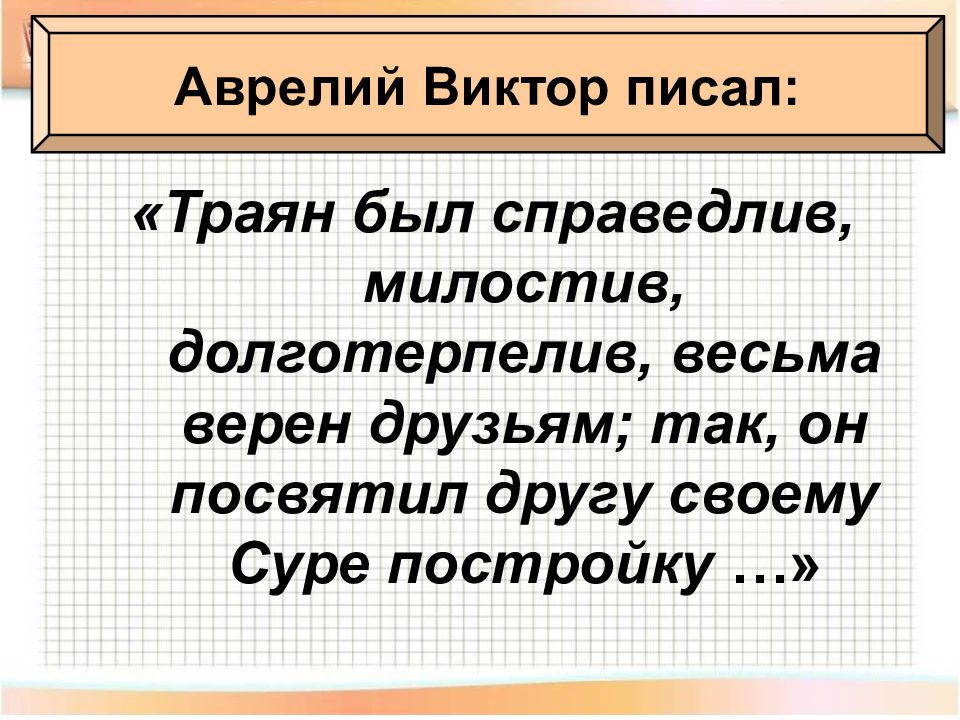 Аврелий Виктор писал:

«Траян был справедлив, милостив, долготерпелив, весьма верен друзьям; так, он посвятил другу своему Суре постройку …»